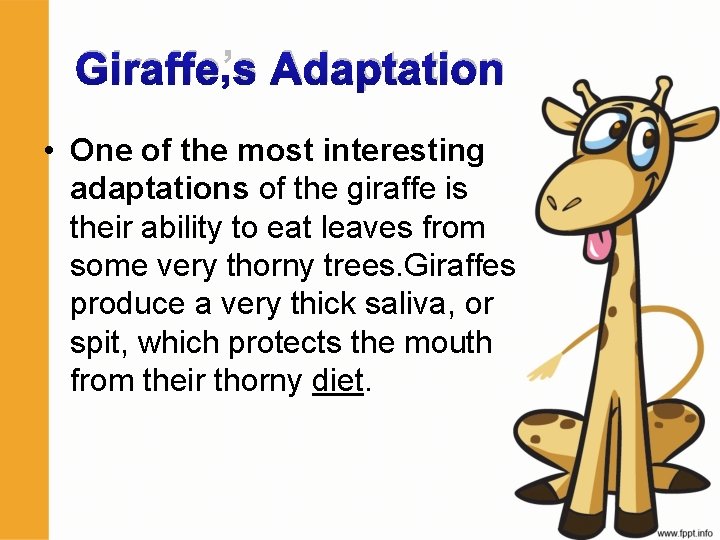 Giraffe,s Adaptation

• One of the most interesting adaptations of the giraffe is their ability to eat leaves from some very thorny trees.Giraffes produce a very thick saliva, or spit, which protects the mouth from their thorny diet.

www.fppt.info